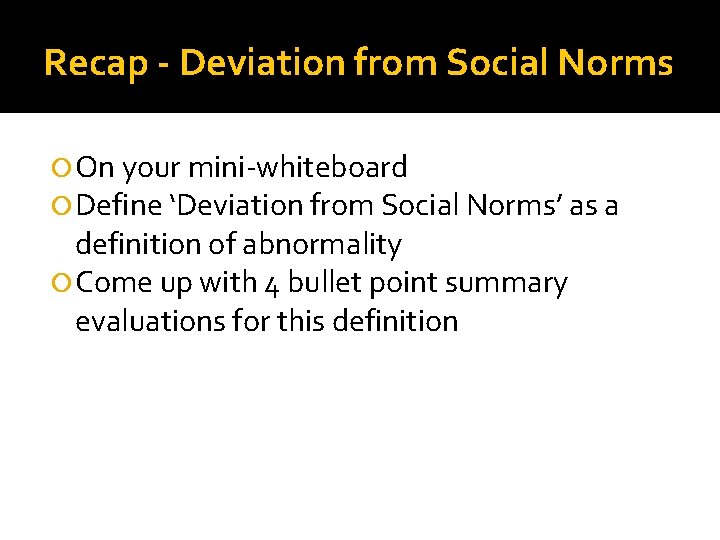 Recap - Deviation from Social Norms

On your mini-whiteboard
Define ‘Deviation from Social Norms’ as a definition of abnormality
Come up with 4 bullet point summary evaluations for this definition